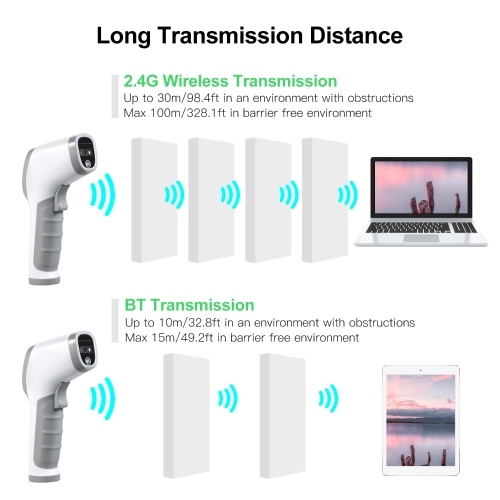 Long Transmission Distance

2.4G Wireless Transmission
Up to 30m/98.4ft in an environment with obstructions
Max 100m/328.1ft in barrier free environment

BT Transmission
Up to 10m/32.8ft in an environment with obstructions
Max 15m/49.2ft in barrier free environment